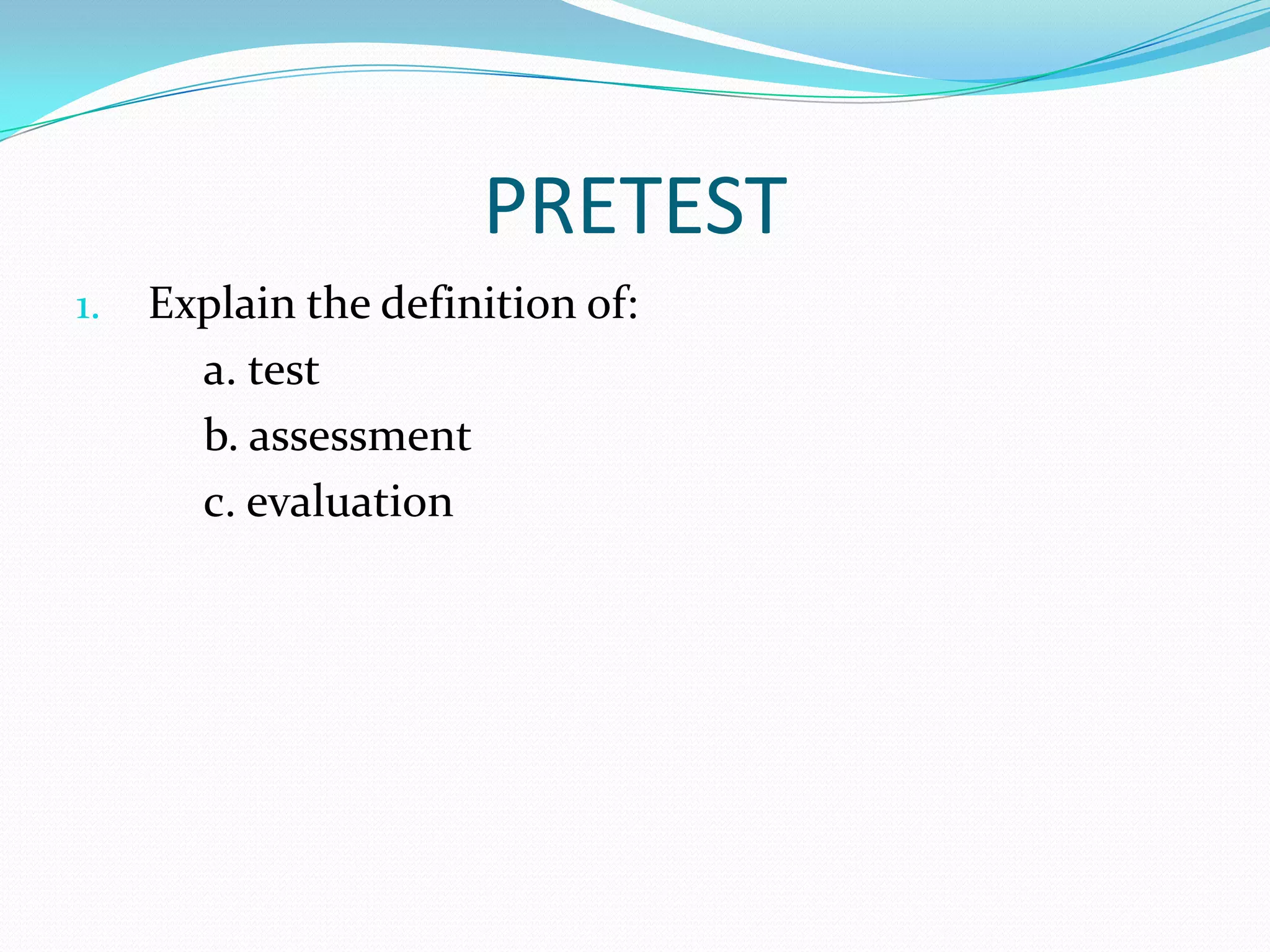 PRETEST

1. Explain the definition of:
a. test
b. assessment
c. evaluation